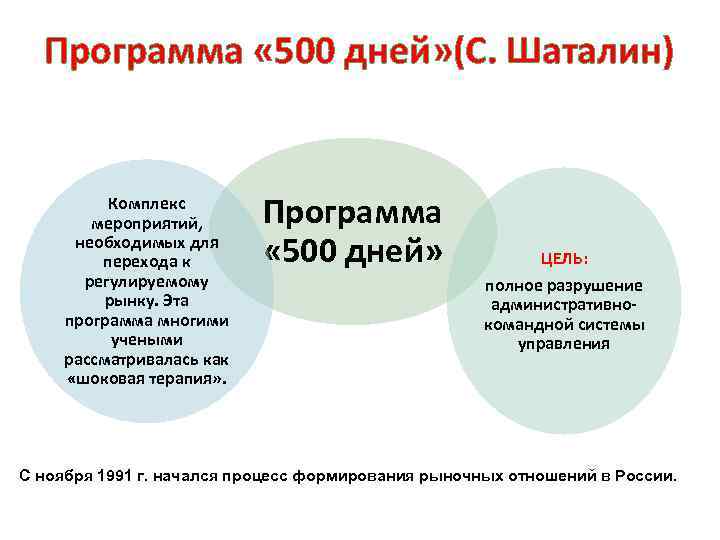 Программа «500 дней»(С. Шаталин)

Комплекс мероприятий, необходимых для перехода к регулируемому рынку. Эта программа многими учеными рассматривалась как «шоковая терапия».

Программа «500 дней»

ЦЕЛЬ:

полное разрушение административно-командной системы управления

С ноября 1991 г. начался процесс формирования рыночных отношений в России.